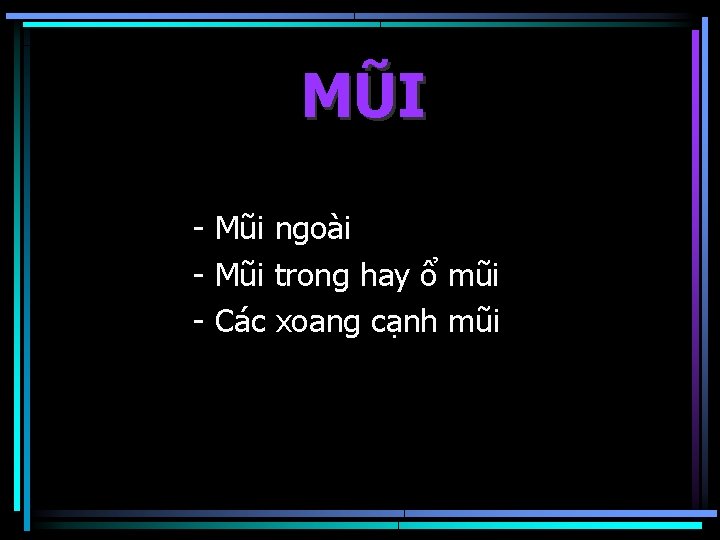 MŨI

- Mũi ngoài
- Mũi trong hay ổ mũi
- Các xoang cạnh mũi